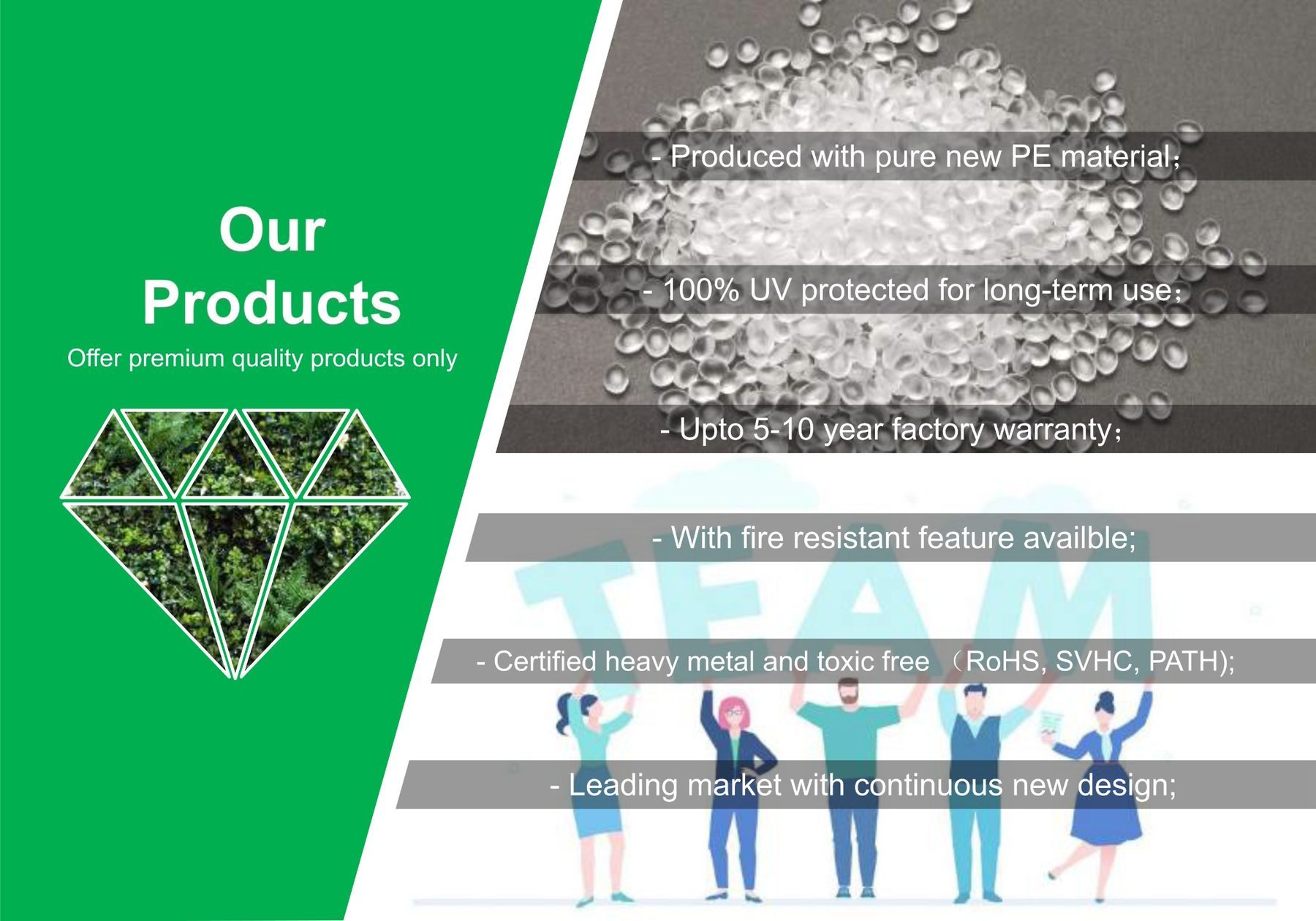 Our Products

Offer premium quality products only

- Produced with pure new PE material；

- 100% UV protected for long-term use；

- Upto 5-10 year factory warranty；

- With fire resistant feature availble;

TEAM

- Certified heavy metal and toxic free （RoHS, SVHC, PATH);

- Leading market with continuous new design;